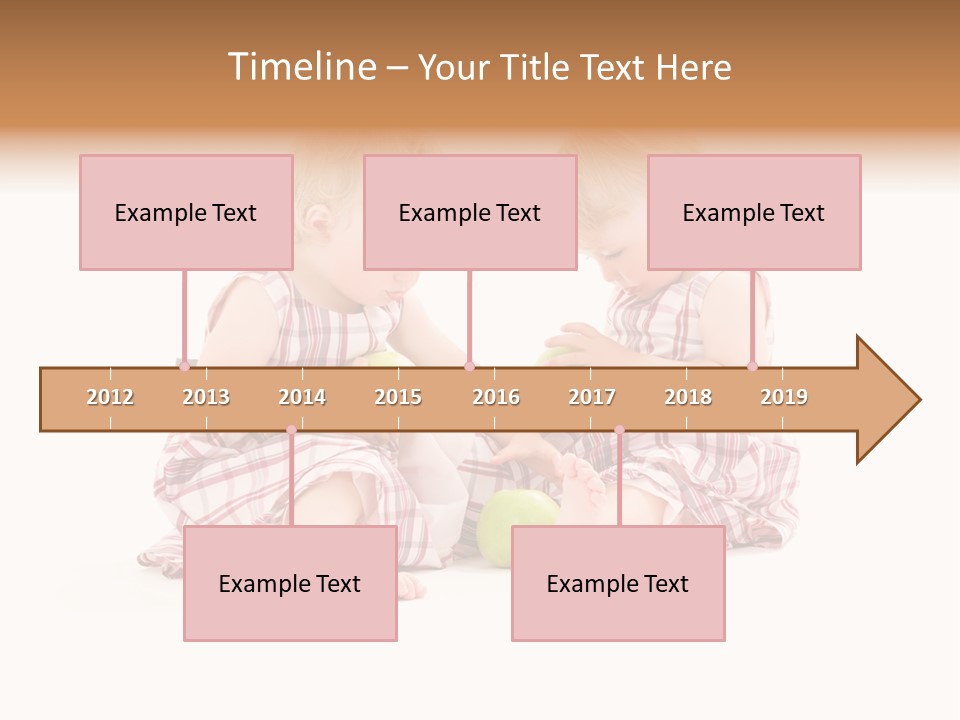 Timeline – Your Title Text Here

Example Text

Example Text

Example Text

2012 2013 2014 2015 2016 2017 2018 2019

Example Text

Example Text